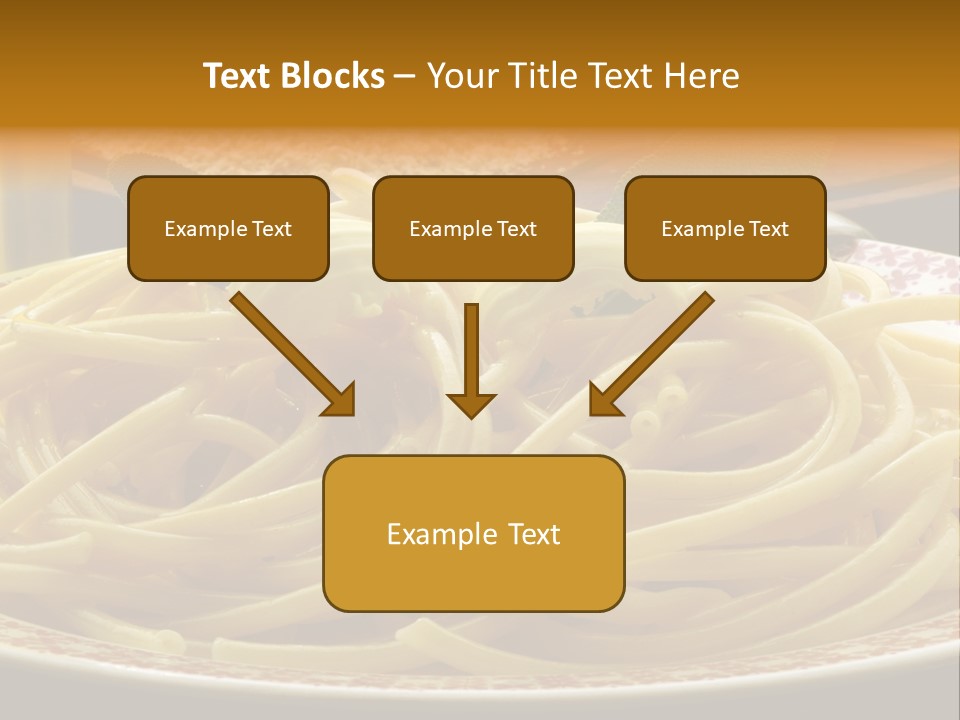 Text Blocks – Your Title Text Here

Example Text

Example Text

Example Text

Example Text